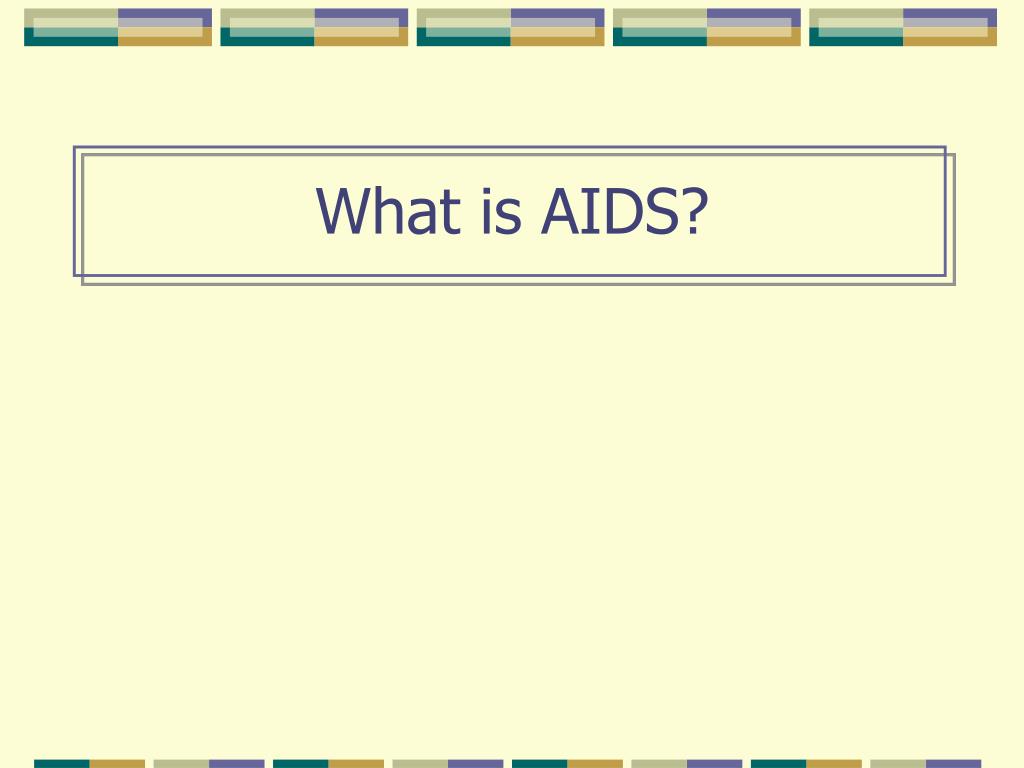 What is AIDS?